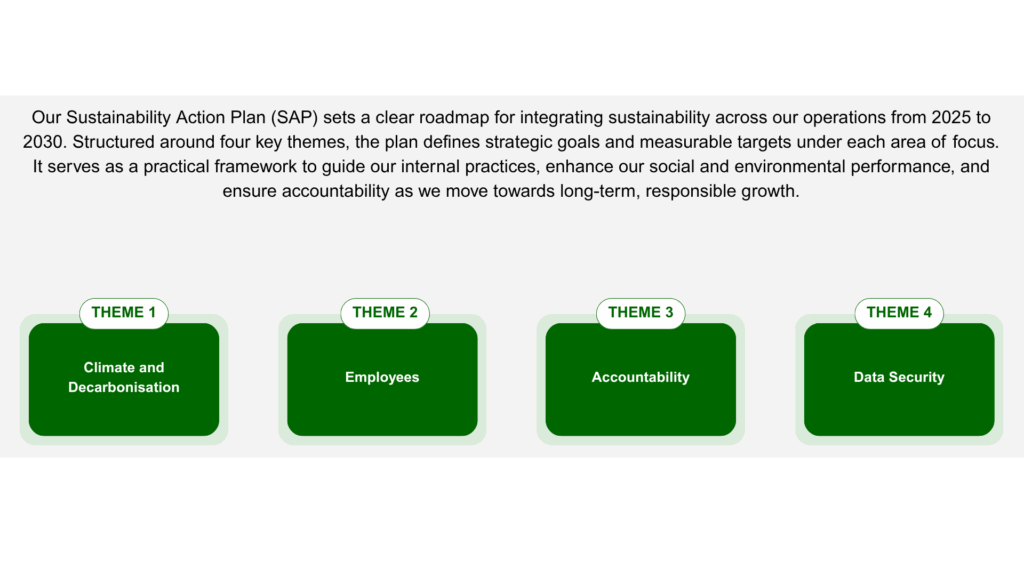 Our Sustainability Action Plan (SAP) sets a clear roadmap for integrating sustainability across our operations from 2025 to 2030. Structured around four key themes, the plan defines strategic goals and measurable targets under each area of focus. It serves as a practical framework to guide our internal practices, enhance our social and environmental performance, and ensure accountability as we move towards long-term, responsible growth.

THEME 1
Climate and Decarbonisation

THEME 2
Employees

THEME 3
Accountability

THEME 4
Data Security